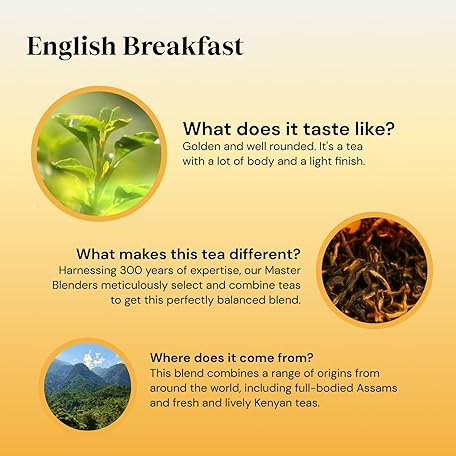 English Breakfast

What does it taste like?
Golden and well rounded. It's a tea with a lot of body and a light finish.

What makes this tea different?
Harnessing 300 years of expertise, our Master Blenders meticulously select and combine teas to get this perfectly balanced blend.

Where does it come from?
This blend combines a range of origins from around the world, including full-bodied Assams and fresh and lively Kenyan teas.